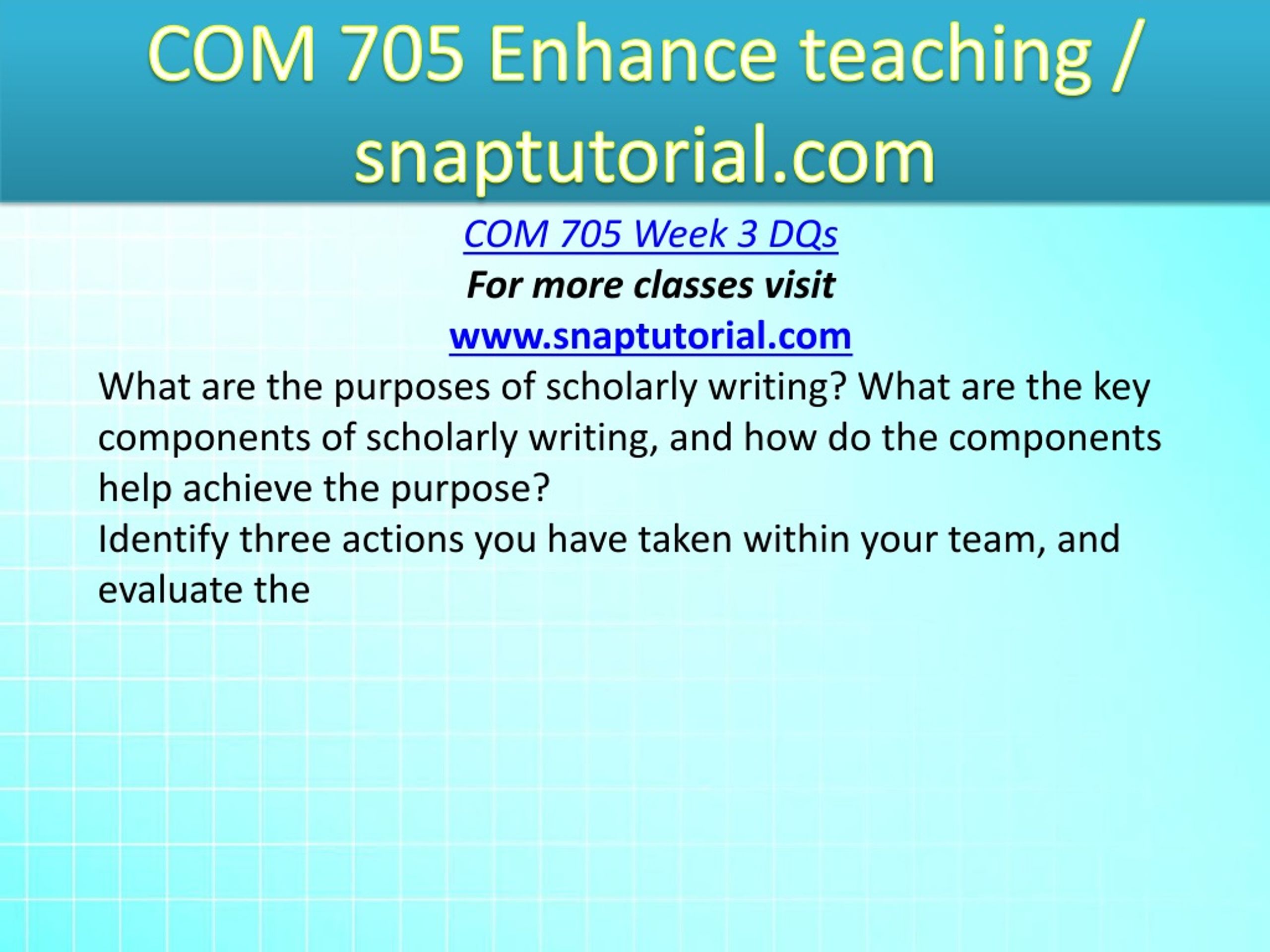 COM 705 Enhance teaching / snaptutorial.com

COM 705 Week 3 DQs

For more classes visit

www.snaptutorial.com

What are the purposes of scholarly writing? What are the key components of scholarly writing, and how do the components help achieve the purpose?

Identify three actions you have taken within your team, and evaluate the